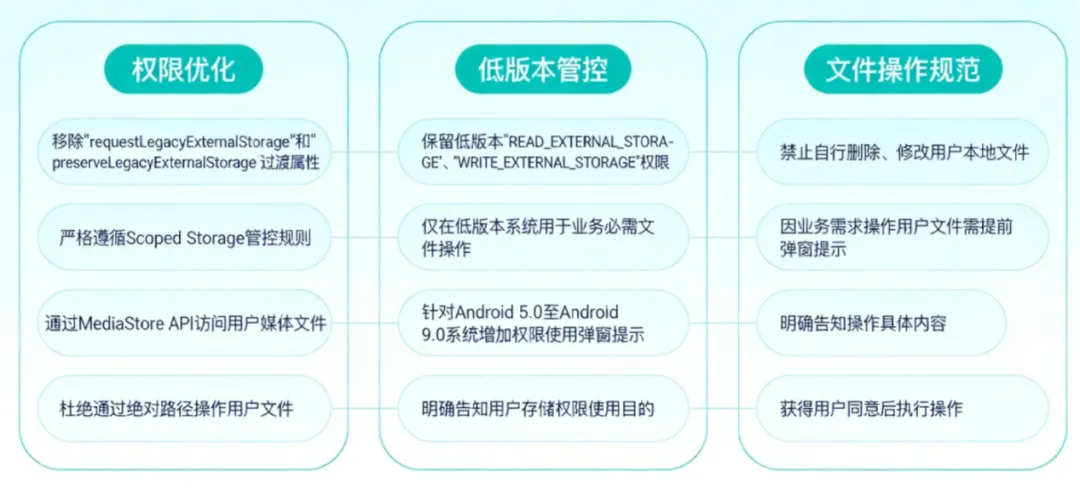 权限优化

移除"requestLegacyExternalStorage"和"preserveLegacyExternalStorage 过渡属性

严格遵循Scoped Storage管控规则

通过MediaStore API访问用户媒体文件

杜绝通过绝对路径操作用户文件

低版本管控

保留低版本"READ_EXTERNAL_STORAGE"、"WRITE_EXTERNAL_STORAGE"权限

仅在低版本系统用于业务必需文件操作

针对Android 5.0至Android 9.0系统增加权限使用弹窗提示

明确告知用户存储权限使用目的

文件操作规范

禁止自行删除、修改用户本地文件

因业务需求操作用户文件需提前弹窗提示

明确告知操作具体内容

获得用户同意后执行操作